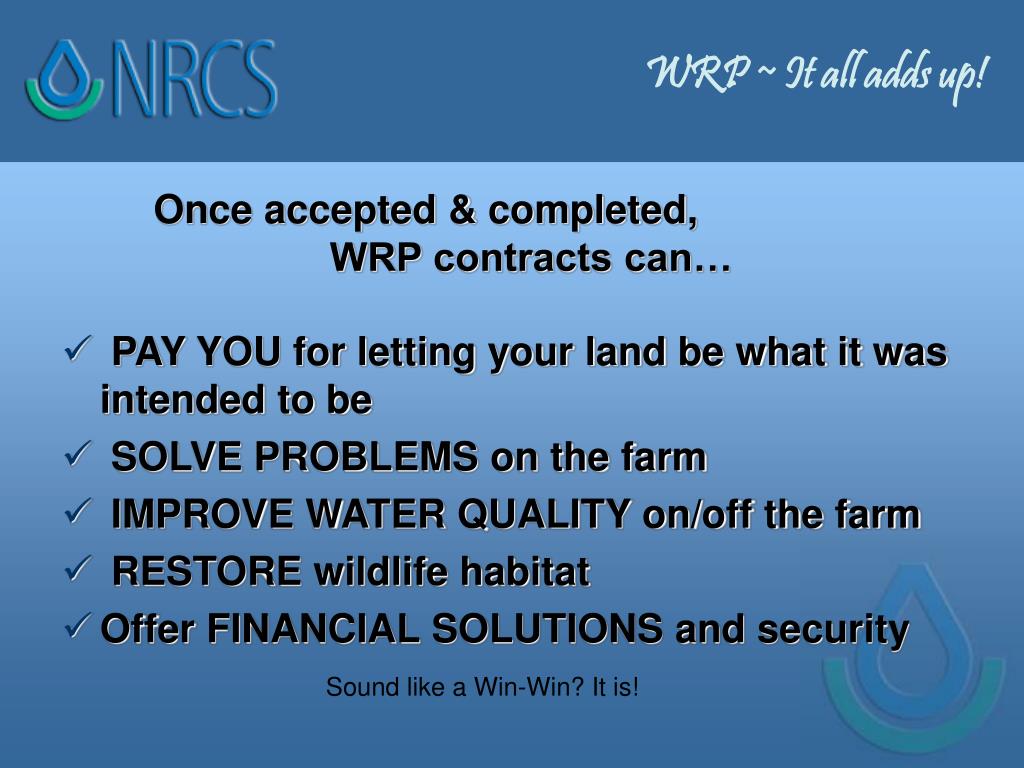 NRCS

WRP ~ It all adds up!

Once accepted & completed, WRP contracts can…

✓ PAY YOU for letting your land be what it was intended to be

✓ SOLVE PROBLEMS on the farm

✓ IMPROVE WATER QUALITY on/off the farm

✓ RESTORE wildlife habitat

✓ Offer FINANCIAL SOLUTIONS and security

Sound like a Win-Win? It is!